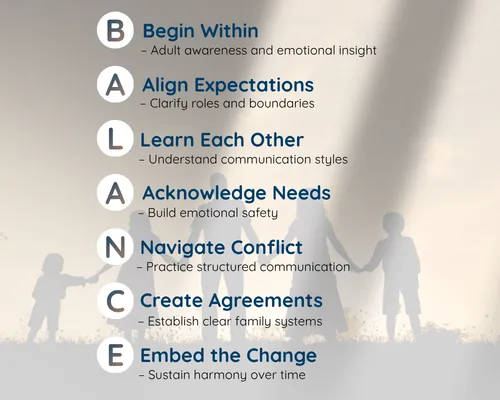 B Begin Within
– Adult awareness and emotional insight

A Align Expectations
– Clarify roles and boundaries

L Learn Each Other
– Understand communication styles

A Acknowledge Needs
– Build emotional safety

N Navigate Conflict
– Practice structured communication

C Create Agreements
– Establish clear family systems

E Embed the Change
– Sustain harmony over time